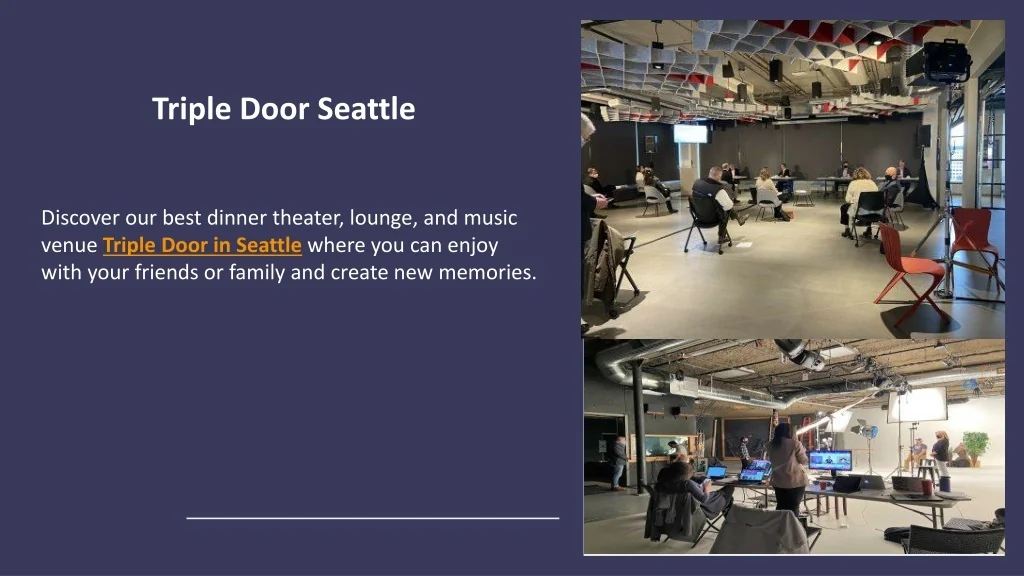 Triple Door Seattle

Discover our best dinner theater, lounge, and music venue Triple Door in Seattle where you can enjoy with your friends or family and create new memories.